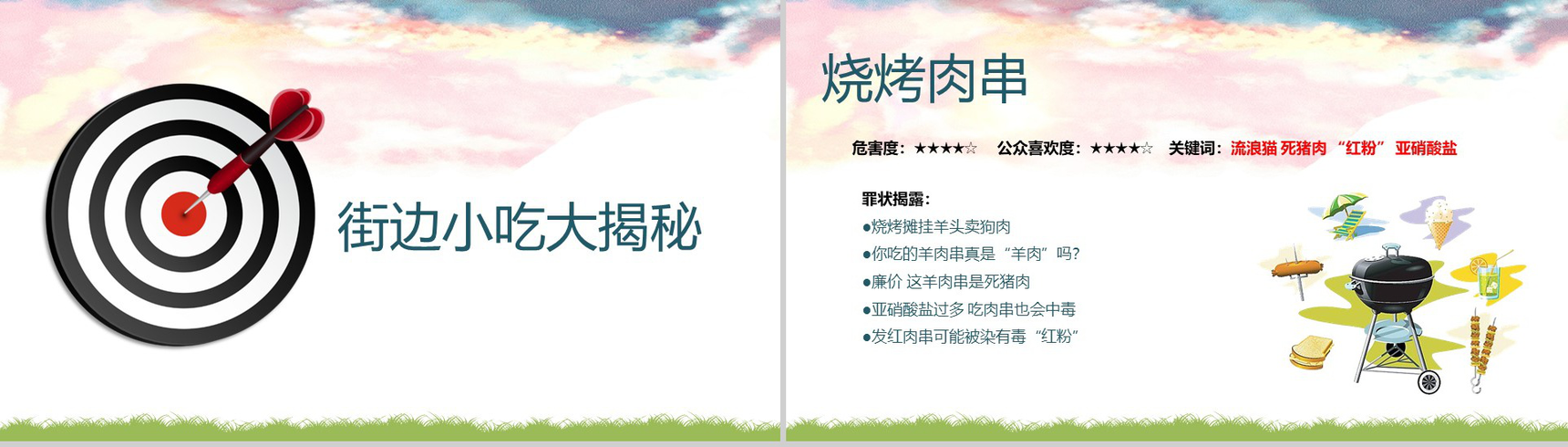 街边小吃大揭秘

烧烤肉串

危害度：★★★★☆　公众喜欢度：★★★★☆　关键词：流浪猫 死猪肉 “红粉” 亚硝酸盐

罪状揭露：
●烧烤摊挂羊头卖狗肉
●你吃的羊肉串真是“羊肉”吗?
●廉价 这羊肉串是死猪肉
●亚硝酸盐过多 吃肉串也会中毒
●发红肉串可能被染有毒“红粉”